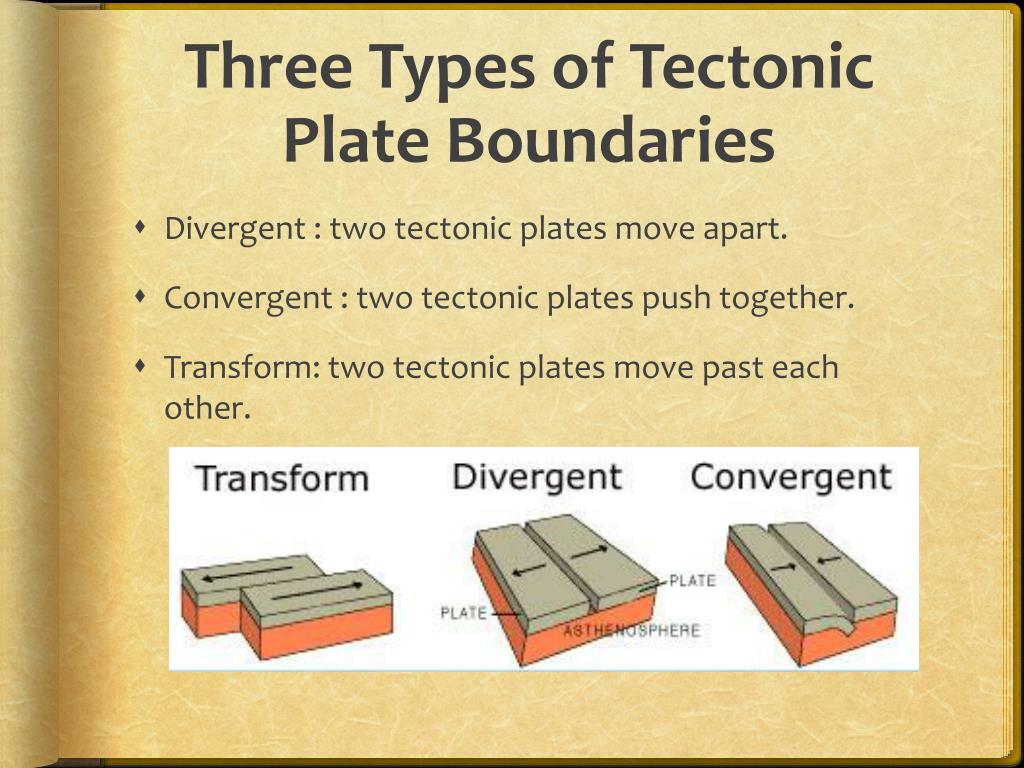 Three Types of Tectonic Plate Boundaries

Divergent : two tectonic plates move apart.

Convergent : two tectonic plates push together.

Transform: two tectonic plates move past each other.

Transform

Divergent

Convergent

PLATE

PLATE

ASTHENOSPHERE